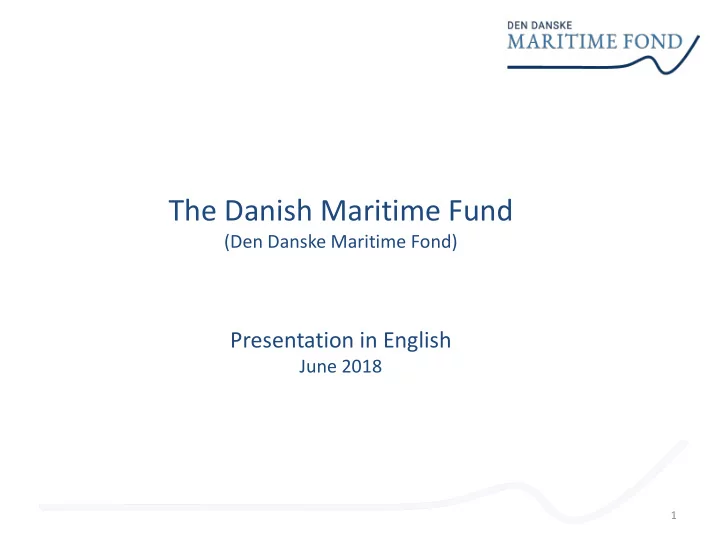 DEN DANSKE
MARITIME FOND

The Danish Maritime Fund
(Den Danske Maritime Fond)

Presentation in English
June 2018

1